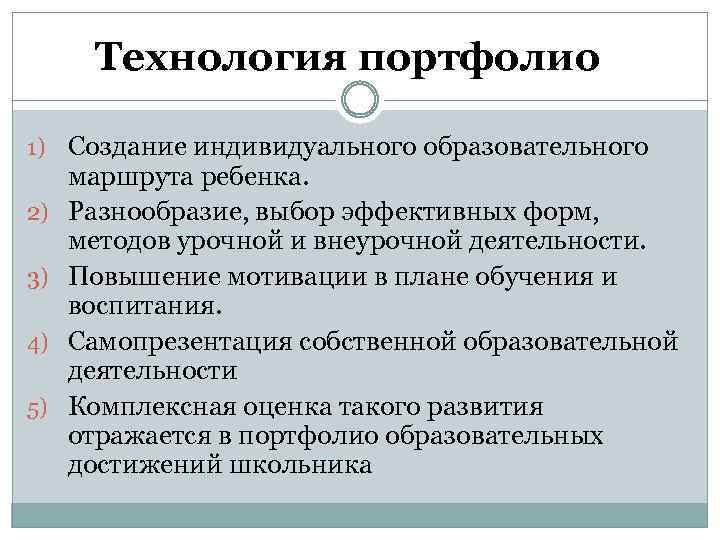 Технология портфолио

1) Создание индивидуального образовательного маршрута ребенка.

2) Разнообразие, выбор эффективных форм, методов урочной и внеурочной деятельности.

3) Повышение мотивации в плане обучения и воспитания.

4) Самопрезентация собственной образовательной деятельности

5) Комплексная оценка такого развития отражается в портфолио образовательных достижений школьника